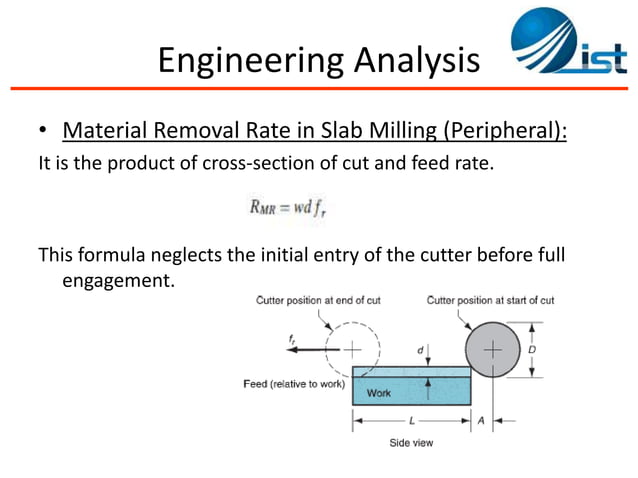 Engineering Analysis

ist

• Material Removal Rate in Slab Milling (Peripheral):
It is the product of cross-section of cut and feed rate.

$R_{MR} = wd f_r$

This formula neglects the initial entry of the cutter before full engagement.

Cutter position at end of cut

Cutter position at start of cut

$f_r$

d

D

Feed (relative to work)

Work

L

A

Side view